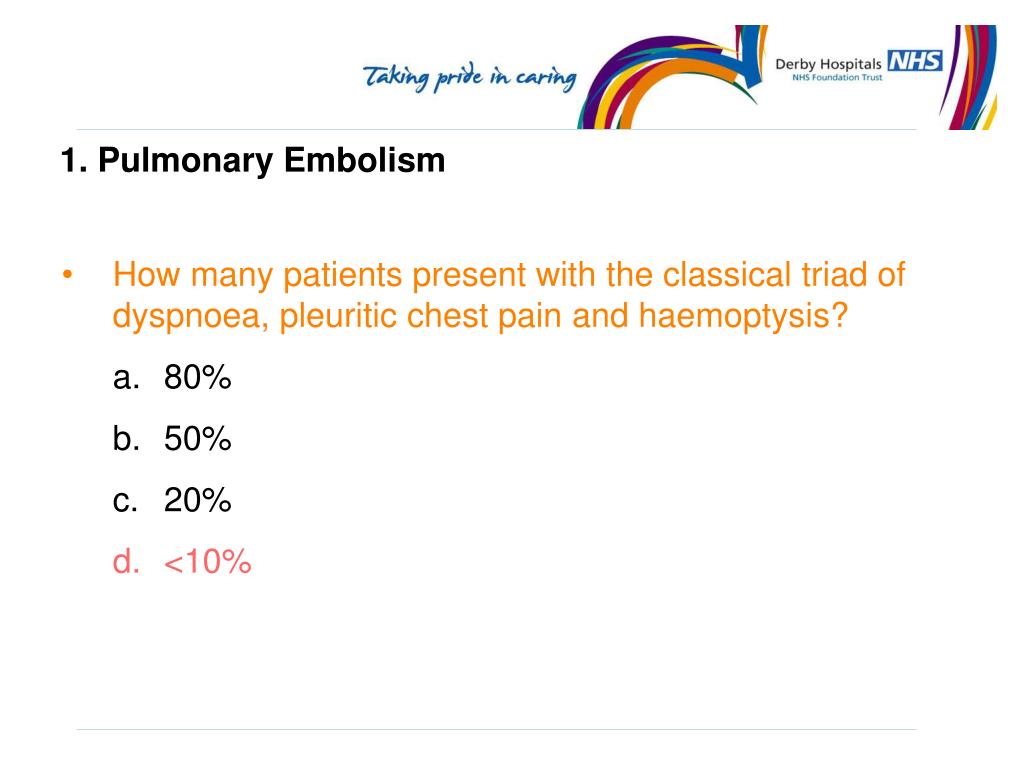 Taking pride in caring

Derby Hospitals NHS
NHS Foundation Trust

1. Pulmonary Embolism

• How many patients present with the classical triad of dyspnoea, pleuritic chest pain and haemoptysis?

a. 80%

b. 50%

c. 20%

d. <10%